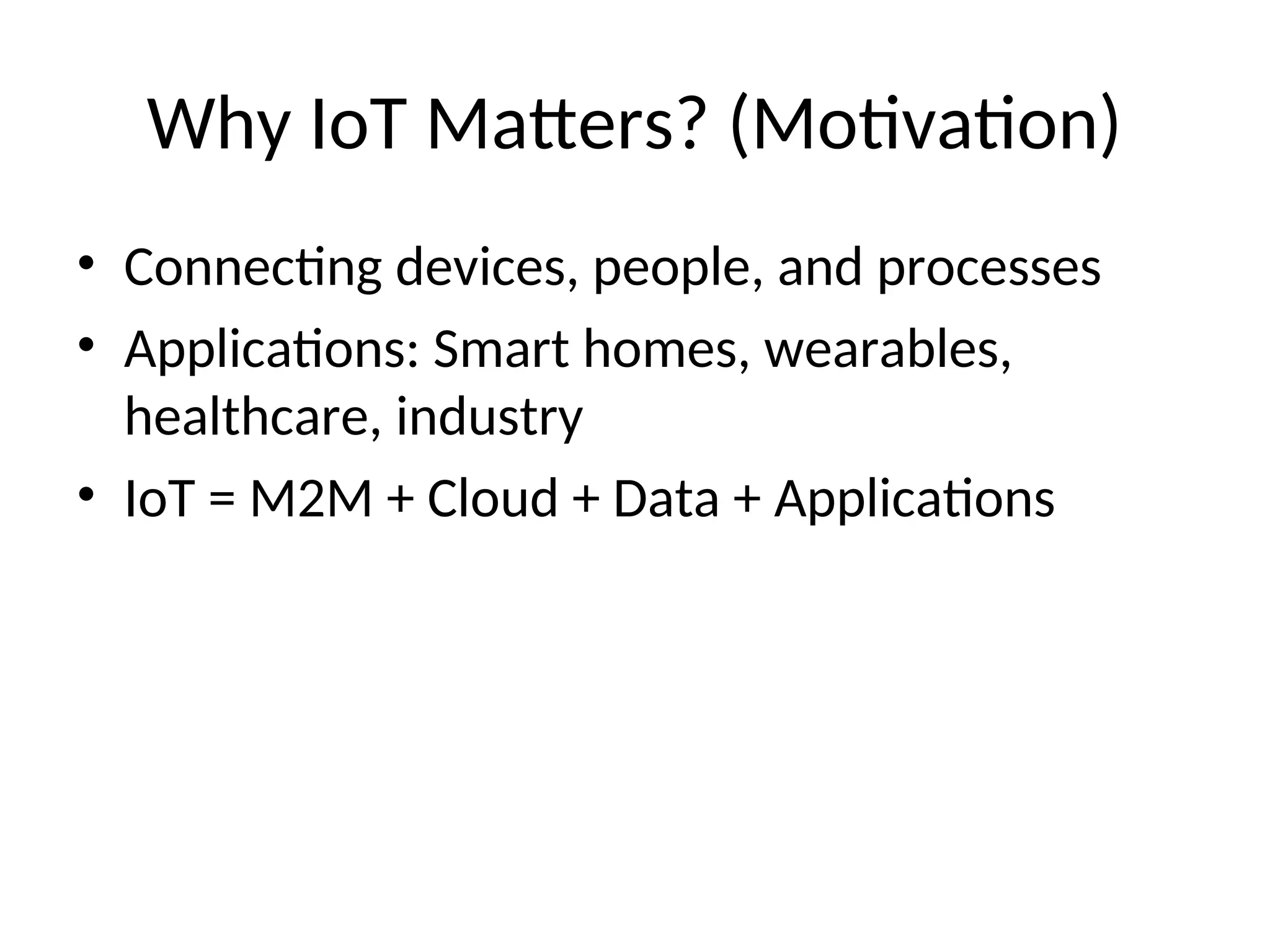 Why IoT Matters? (Motivation)

• Connecting devices, people, and processes
• Applications: Smart homes, wearables, healthcare, industry
• IoT = M2M + Cloud + Data + Applications